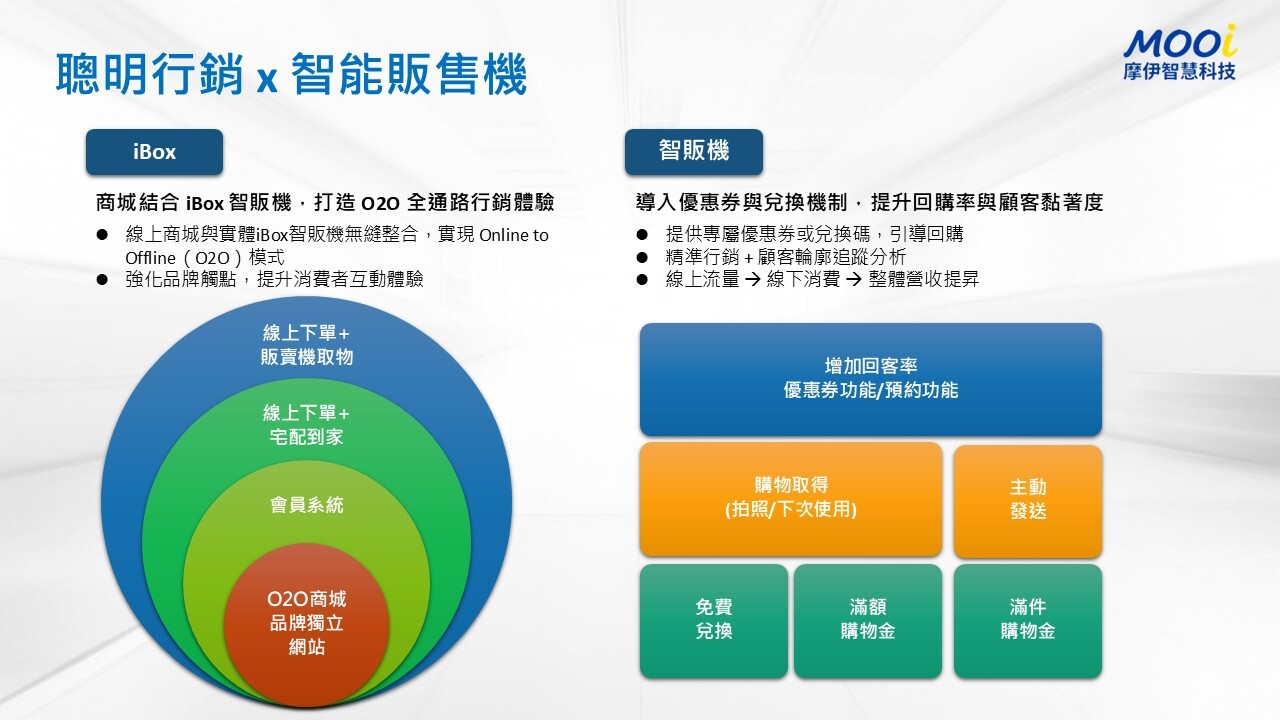 聰明行銷 x 智能販售機

MOOi
摩伊智慧科技

iBox

商城結合 iBox 智販機，打造 O2O 全通路行銷體驗

● 線上商城與實體iBox智販機無縫整合，實現 Online to Offline（O2O）模式
● 強化品牌觸點，提升消費者互動體驗

線上下單+
販賣機取物

線上下單+
宅配到家

會員系統

O2O商城
品牌獨立
網站

智販機

導入優惠券與兌換機制，提升回購率與顧客黏著度

● 提供專屬優惠券或兌換碼，引導回購
● 精準行銷 + 顧客輪廓追蹤分析
● 線上流量 → 線下消費 → 整體營收提昇

增加回客率
優惠券功能/預約功能

購物取得
(拍照/下次使用)

主動
發送

免費
兌換

滿額
購物金

滿件
購物金